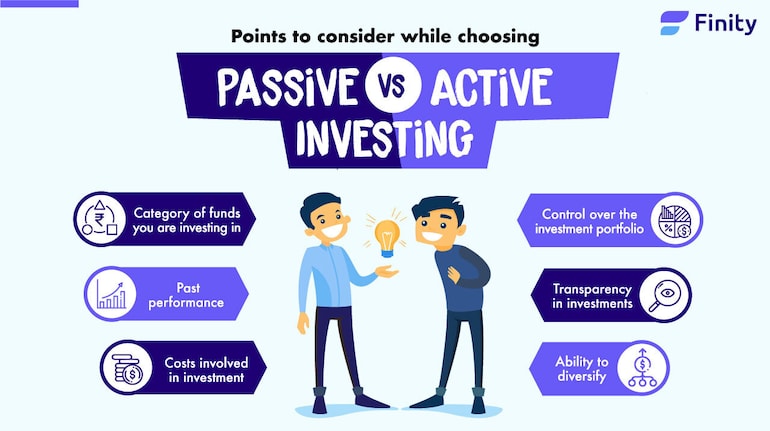 Finity

Points to consider while choosing

PASSIVE VS ACTIVE INVESTING

Category of funds you are investing in

Past performance

Costs involved in investment

Control over the investment portfolio

Transparency in investments

Ability to diversify